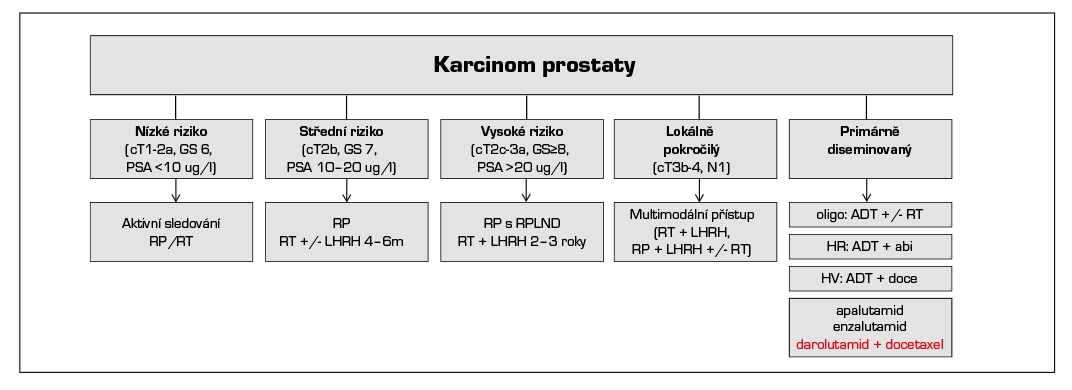 Karcinom prostaty

Nízké riziko (cT1-2a, GS 6, PSA <10 ug/l)

Aktivní sledování RP/RT

Střední riziko (cT2b, GS 7, PSA 10–20 ug/l)

RP
RT +/- LHRH 4–6m

Vysoké riziko (cT2c-3a, GS≥8, PSA >20 ug/l)

RP s RPLND
RT + LHRH 2–3 roky

Lokálně pokročilý (cT3b-4, N1)

Multimodální přístup (RT + LHRH, RP + LHRH +/- RT)

Primárně diseminovaný

oligo: ADT +/- RT

HR: ADT + abi

HV: ADT + doce

apalutamid
enzalutamid
darolutamid + docetaxel